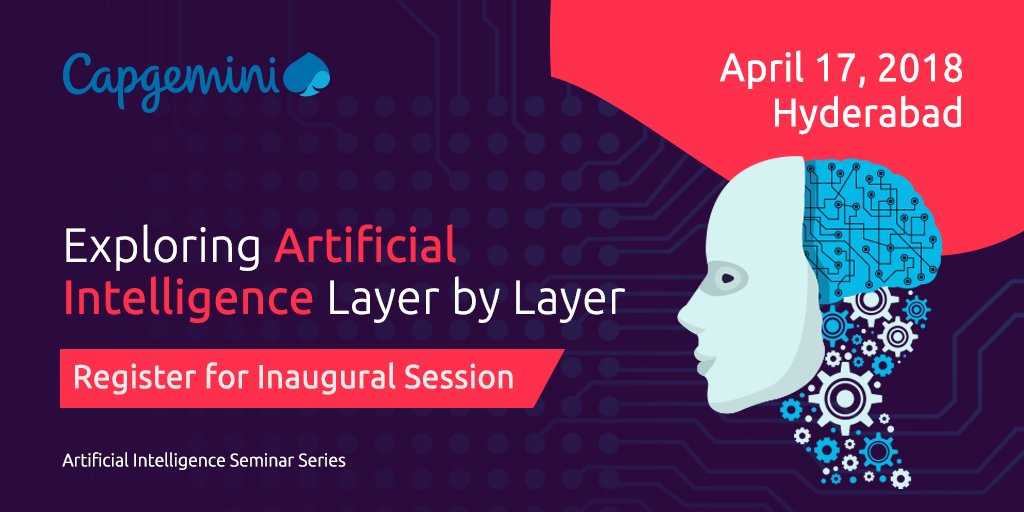 Capgemini

April 17, 2018
Hyderabad

Exploring Artificial Intelligence Layer by Layer

Register for Inaugural Session

Artificial Intelligence Seminar Series